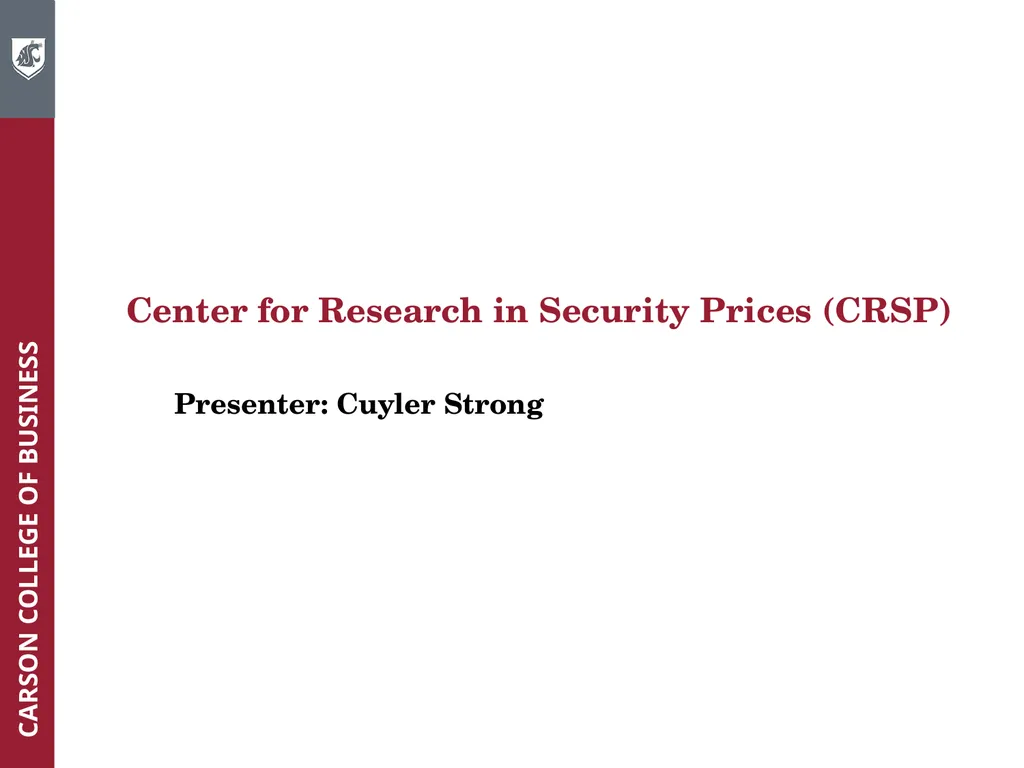 CARSON COLLEGE OF BUSINESS

Center for Research in Security Prices (CRSP)

Presenter: Cuyler Strong